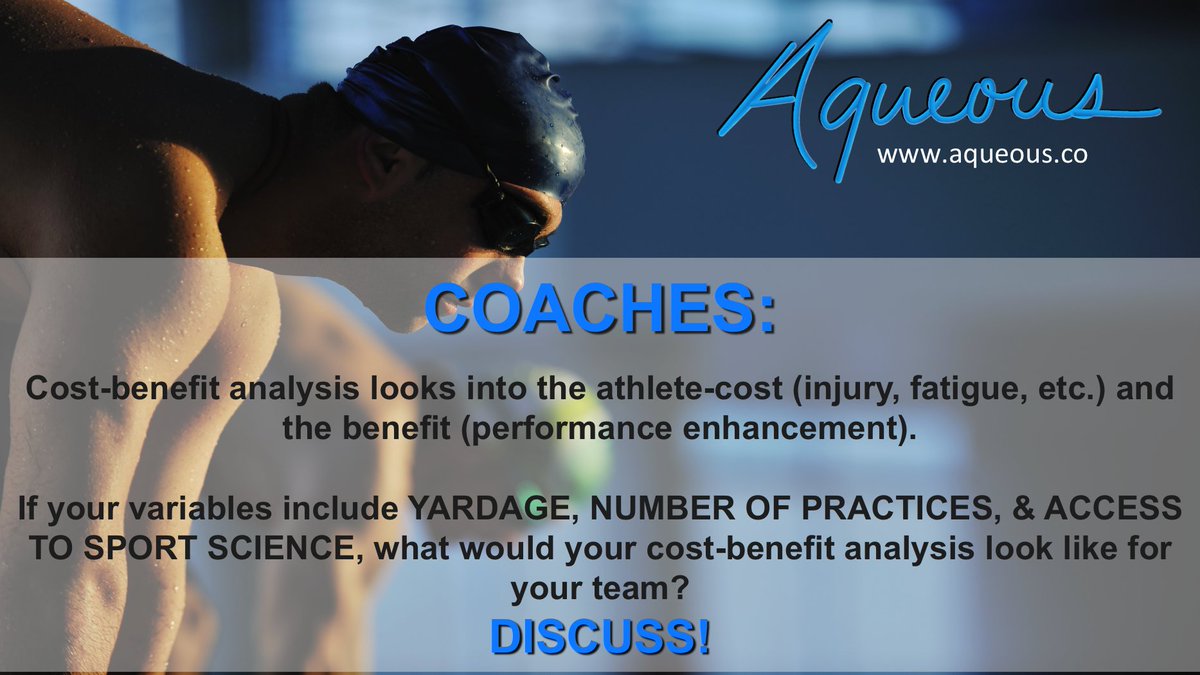 Aqueous
www.aqueous.co

COACHES:

Cost-benefit analysis looks into the athlete-cost (injury, fatigue, etc.) and the benefit (performance enhancement).

If your variables include YARDAGE, NUMBER OF PRACTICES, & ACCESS TO SPORT SCIENCE, what would your cost-benefit analysis look like for your team?

DISCUSS!